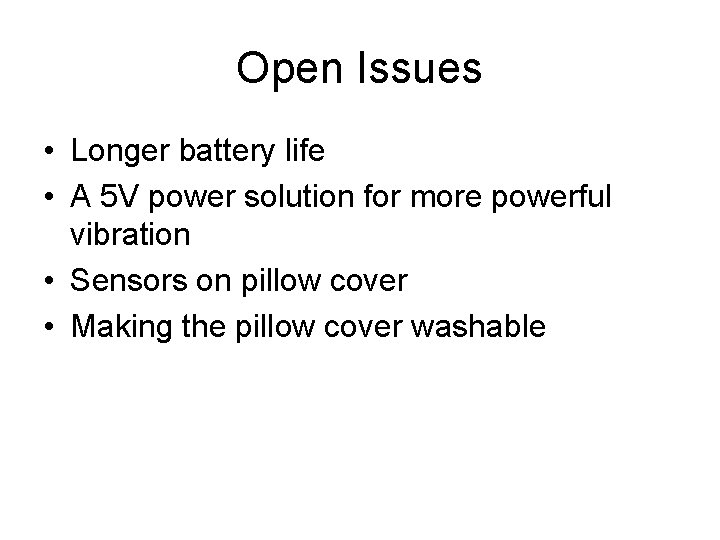 Open Issues

• Longer battery life
• A 5V power solution for more powerful vibration
• Sensors on pillow cover
• Making the pillow cover washable